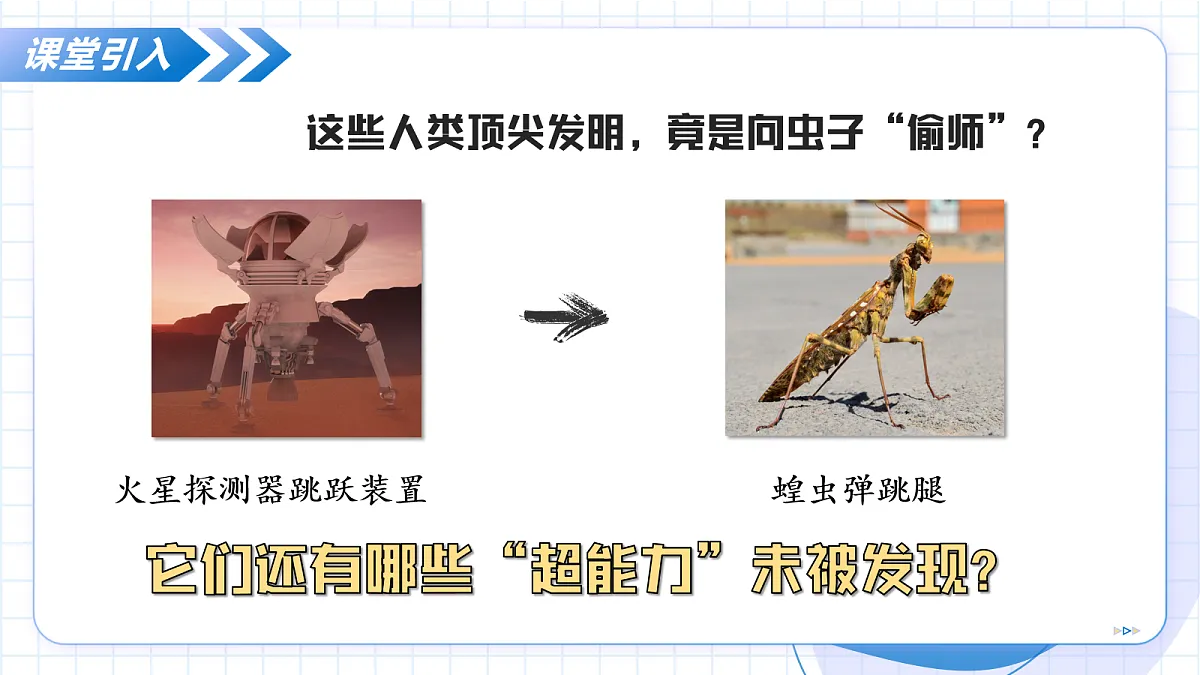 课堂引入

这些人类顶尖发明，竟是向虫子“偷师”？

火星探测器跳跃装置

蝗虫弹跳腿

它们还有哪些“超能力”未被发现？